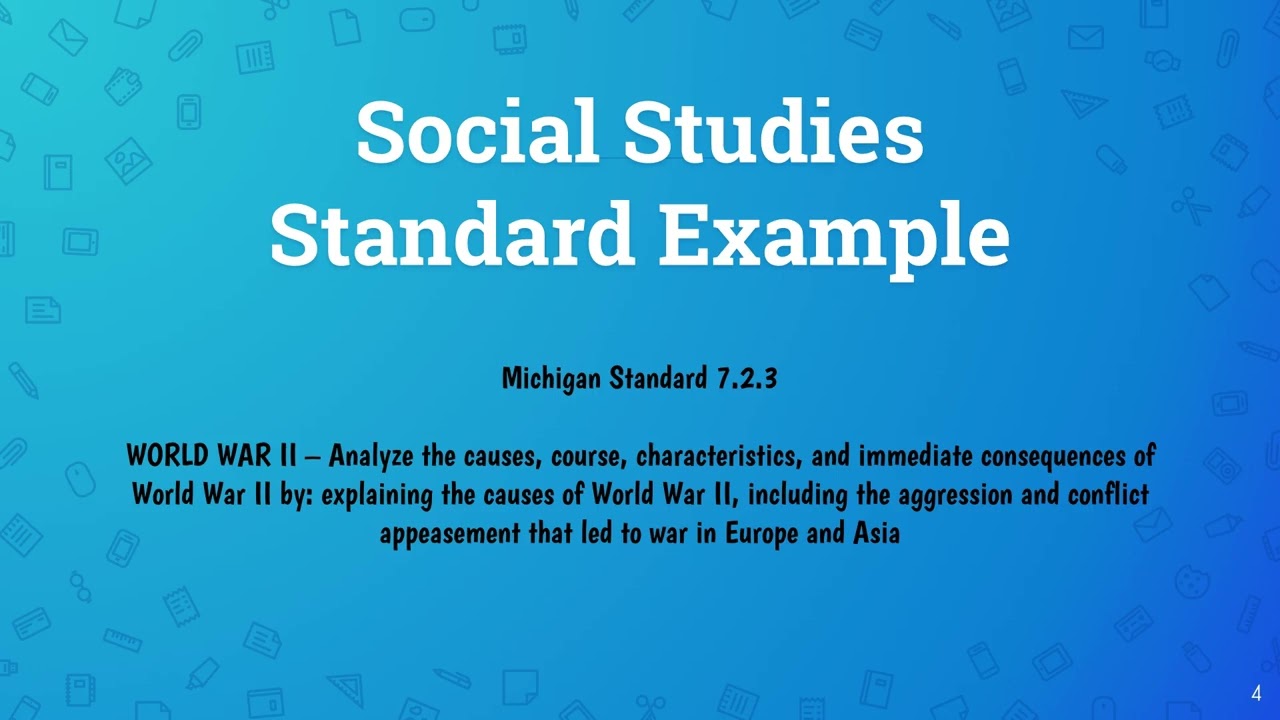 Social Studies Standard Example

Michigan Standard 7.2.3

WORLD WAR II – Analyze the causes, course, characteristics, and immediate consequences of World War II by: explaining the causes of World War II, including the aggression and conflict appeasement that led to war in Europe and Asia

4